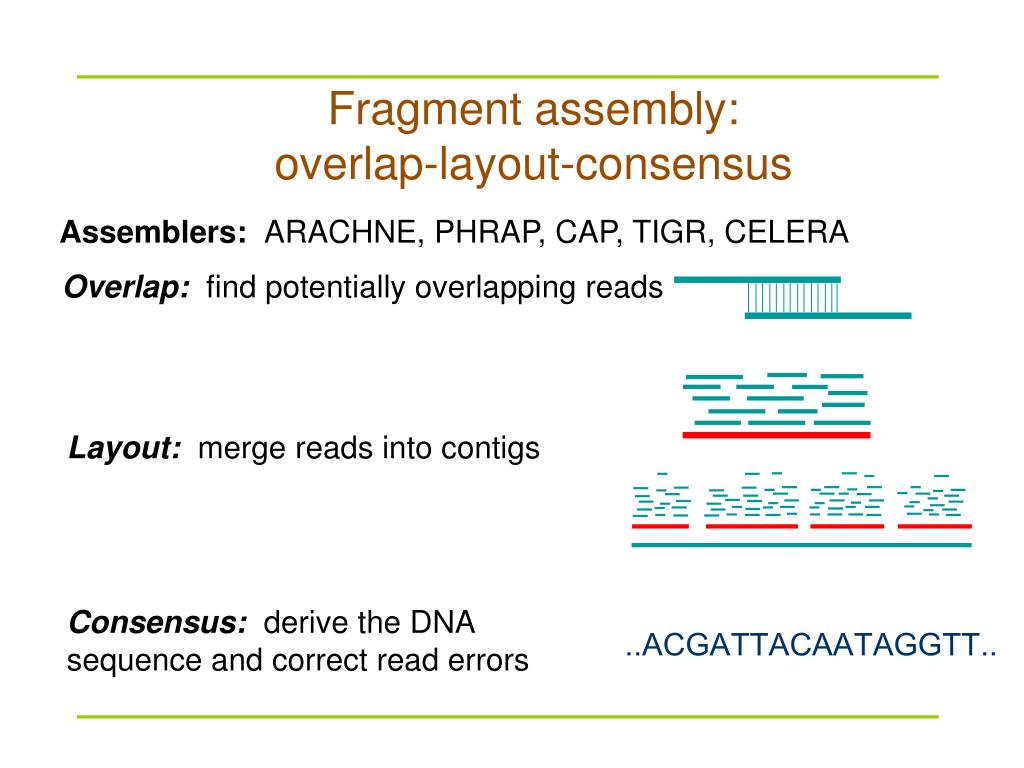 Fragment assembly:
overlap-layout-consensus

Assemblers: ARACHNE, PHRAP, CAP, TIGR, CELERA

Overlap: find potentially overlapping reads

Layout: merge reads into contigs

Consensus: derive the DNA sequence and correct read errors

..ACGATTACAATAGGTT..